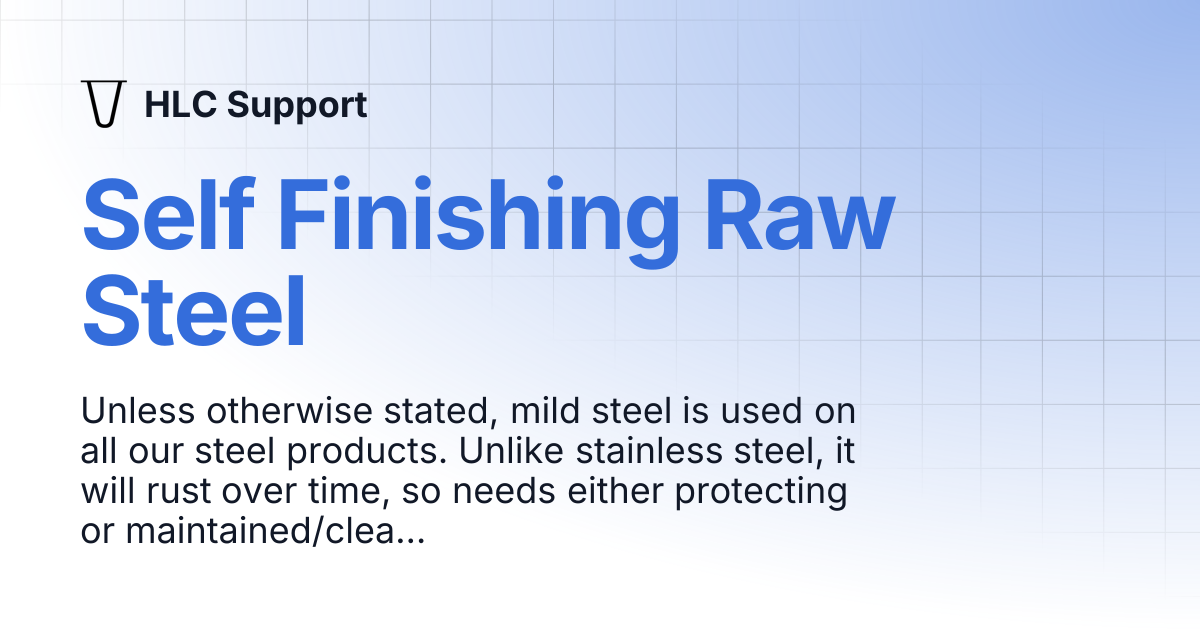 HLC Support

Self Finishing Raw Steel

Unless otherwise stated, mild steel is used on all our steel products. Unlike stainless steel, it will rust over time, so needs either protecting or maintained/clea...